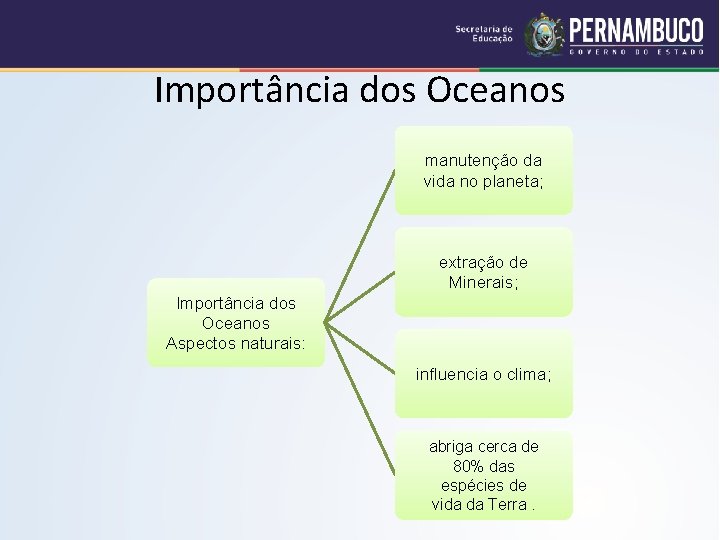 Secretaria de Educação
PERNAMBUCO
GOVERNO DO ESTADO

Importância dos Oceanos

Importância dos Oceanos Aspectos naturais:

manutenção da vida no planeta;

extração de Minerais;

influencia o clima;

abriga cerca de 80% das espécies de vida da Terra .